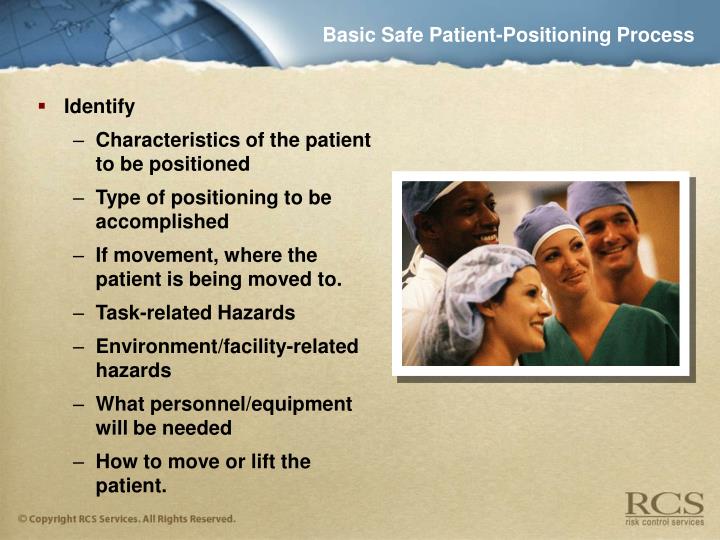 Basic Safe Patient-Positioning Process

▪ Identify
– Characteristics of the patient to be positioned
– Type of positioning to be accomplished
– If movement, where the patient is being moved to.
– Task-related Hazards
– Environment/facility-related hazards
– What personnel/equipment will be needed
– How to move or lift the patient.

© Copyright RCS Services. All Rights Reserved.

RCS
risk control services